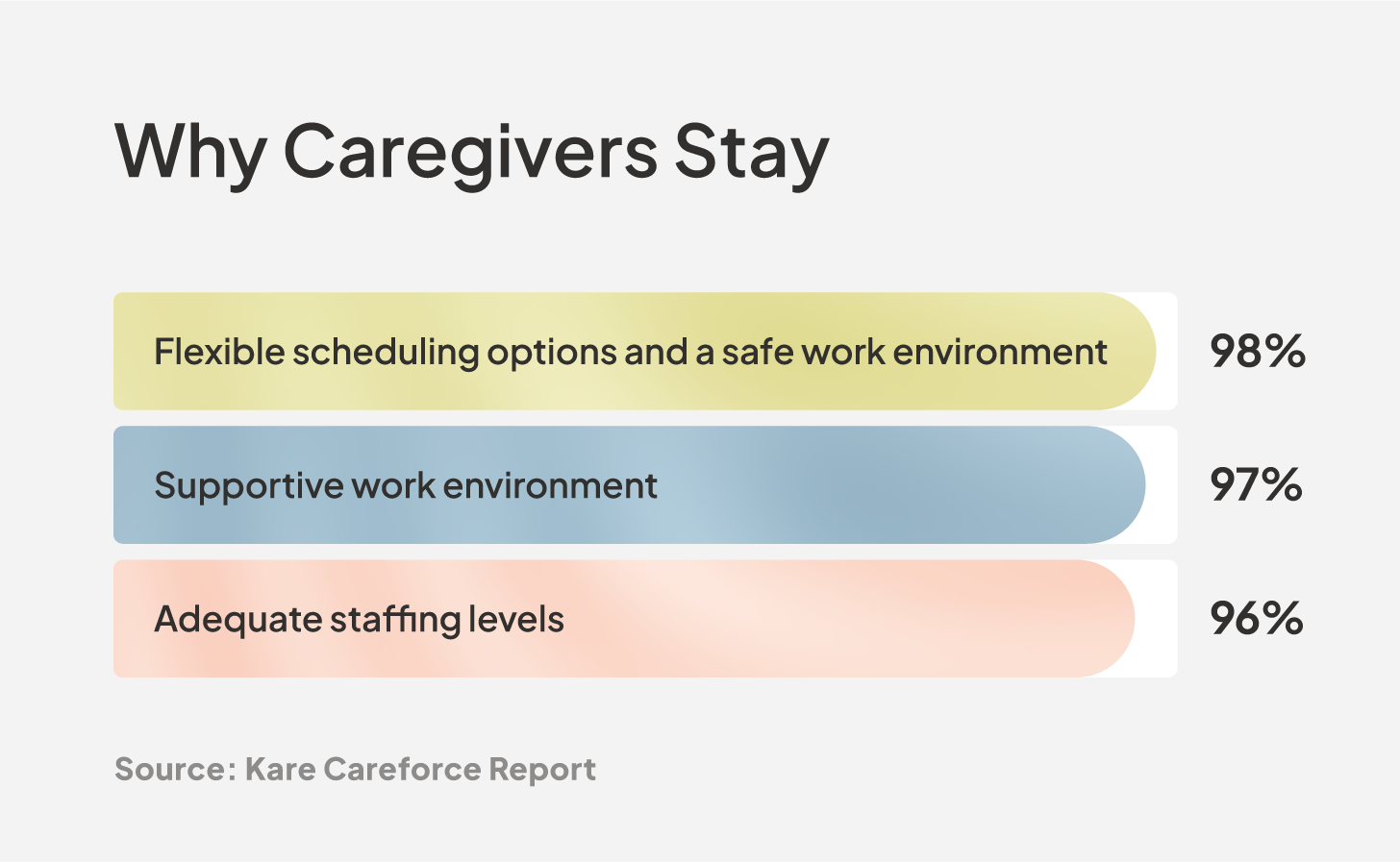 Why Caregivers Stay

Flexible scheduling options and a safe work environment 98%

Supportive work environment 97%

Adequate staffing levels 96%

Source: Kare Careforce Report